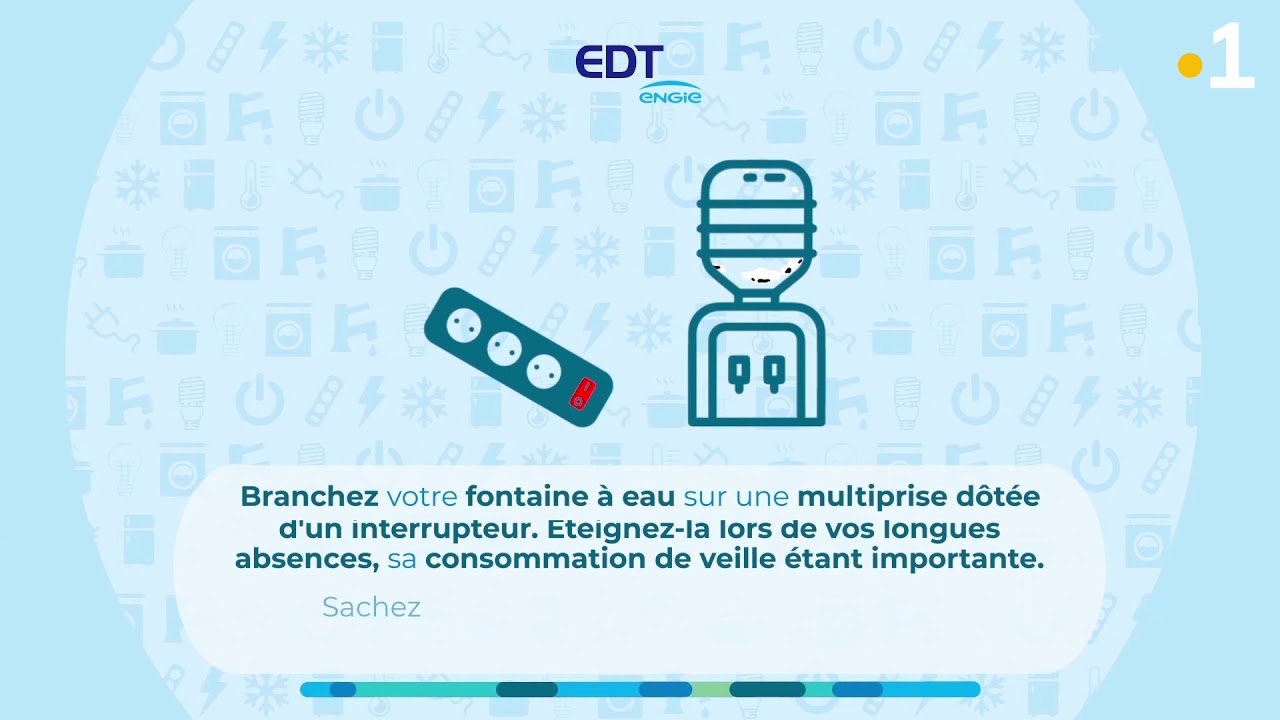 EDT
ENGIE

1

Branchez votre fontaine à eau sur une multiprise dôtée d'un interrupteur. Eteignez-la lors de vos longues absences, sa consommation de veille étant importante.

Sachez